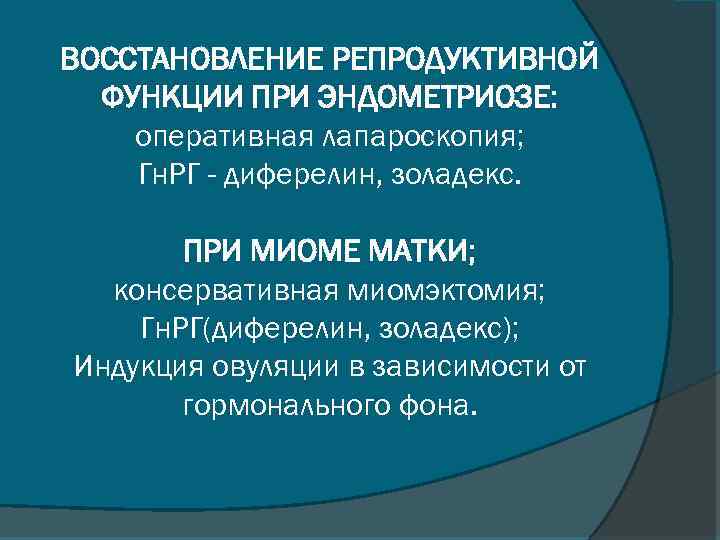 ВОССТАНОВЛЕНИЕ РЕПРОДУКТИВНОЙ ФУНКЦИИ ПРИ ЭНДОМЕТРИОЗЕ:
оперативная лапароскопия;
ГнРГ - диферелин, золадекс.

ПРИ МИОМЕ МАТКИ;
консервативная миомэктомия;
ГнРГ(диферелин, золадекс);
Индукция овуляции в зависимости от гормонального фона.